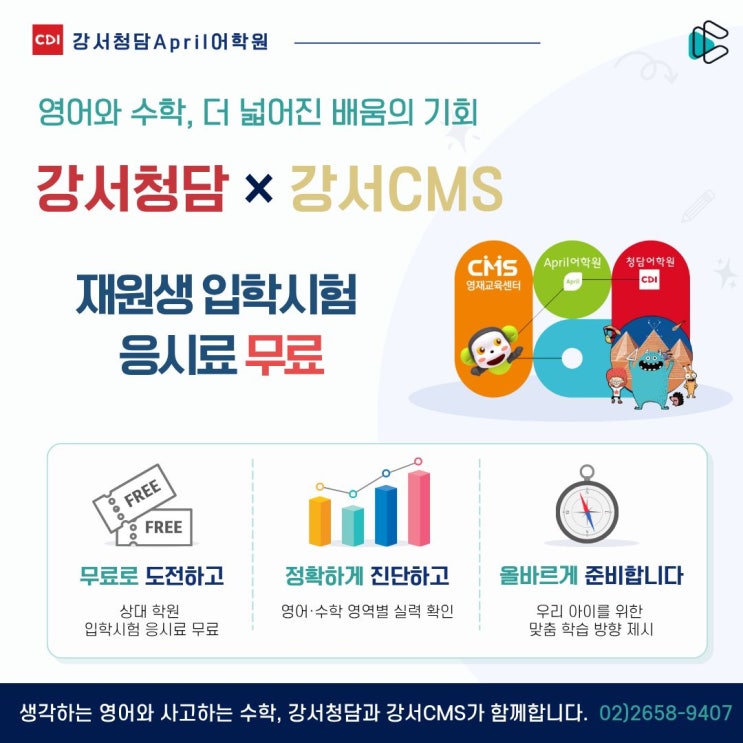 CDI 강서청담April어학원

영어와 수학, 더 넓어진 배움의 기회

강서청담 × 강서CMS

재원생 입학시험
응시료 무료

CMS 영재교육센터

April어학원

April

청담어학원

CDI

FREE

FREE

무료로 도전하고

상대 학원
입학시험 응시료 무료

정확하게 진단하고

영어·수학 영역별 실력 확인

올바르게 준비합니다

우리 아이를 위한
맞춤 학습 방향 제시

생각하는 영어와 사고하는 수학, 강서청담과 강서CMS가 함께합니다. 02)2658-9407